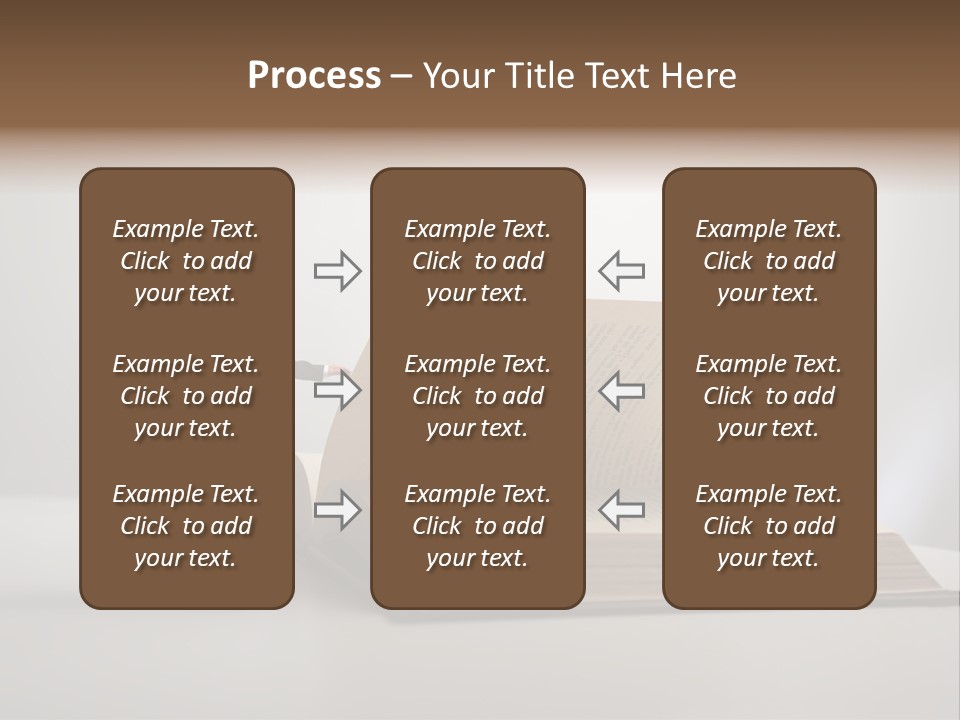 Process – Your Title Text Here

Example Text. Click to add your text.

Example Text. Click to add your text.

Example Text. Click to add your text.

Example Text. Click to add your text.

Example Text. Click to add your text.

Example Text. Click to add your text.

Example Text. Click to add your text.

Example Text. Click to add your text.

Example Text. Click to add your text.